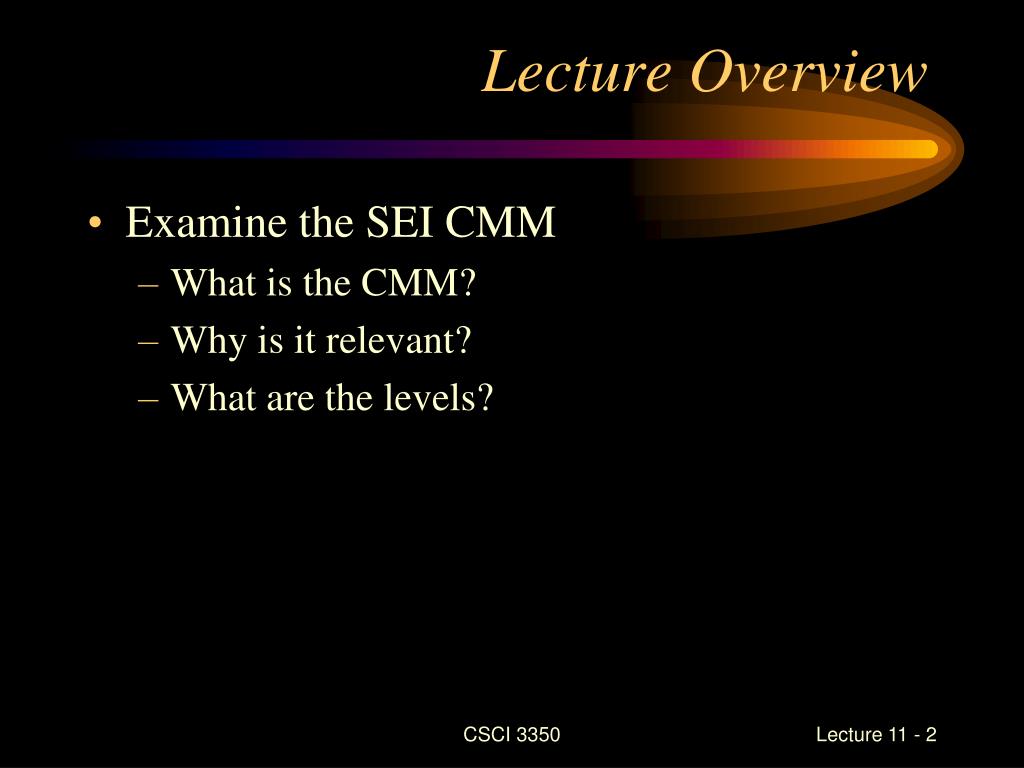 Lecture Overview

• Examine the SEI CMM
– What is the CMM?
– Why is it relevant?
– What are the levels?

CSCI 3350

Lecture 11 - 2